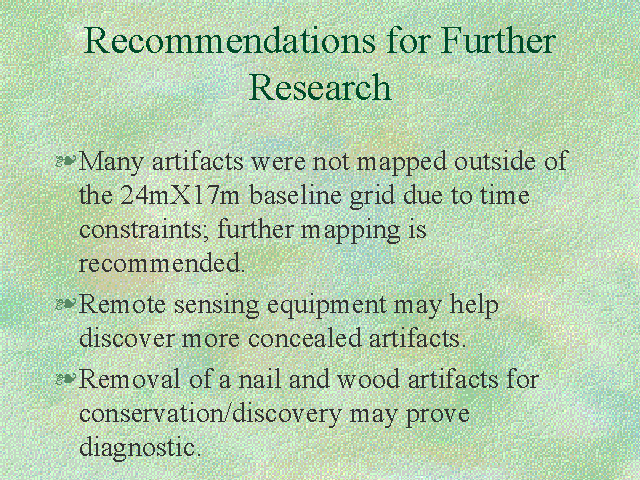 Recommendations for Further Research

Many artifacts were not mapped outside of the 24mX17m baseline grid due to time constraints; further mapping is recommended.

Remote sensing equipment may help discover more concealed artifacts.

Removal of a nail and wood artifacts for conservation/discovery may prove diagnostic.